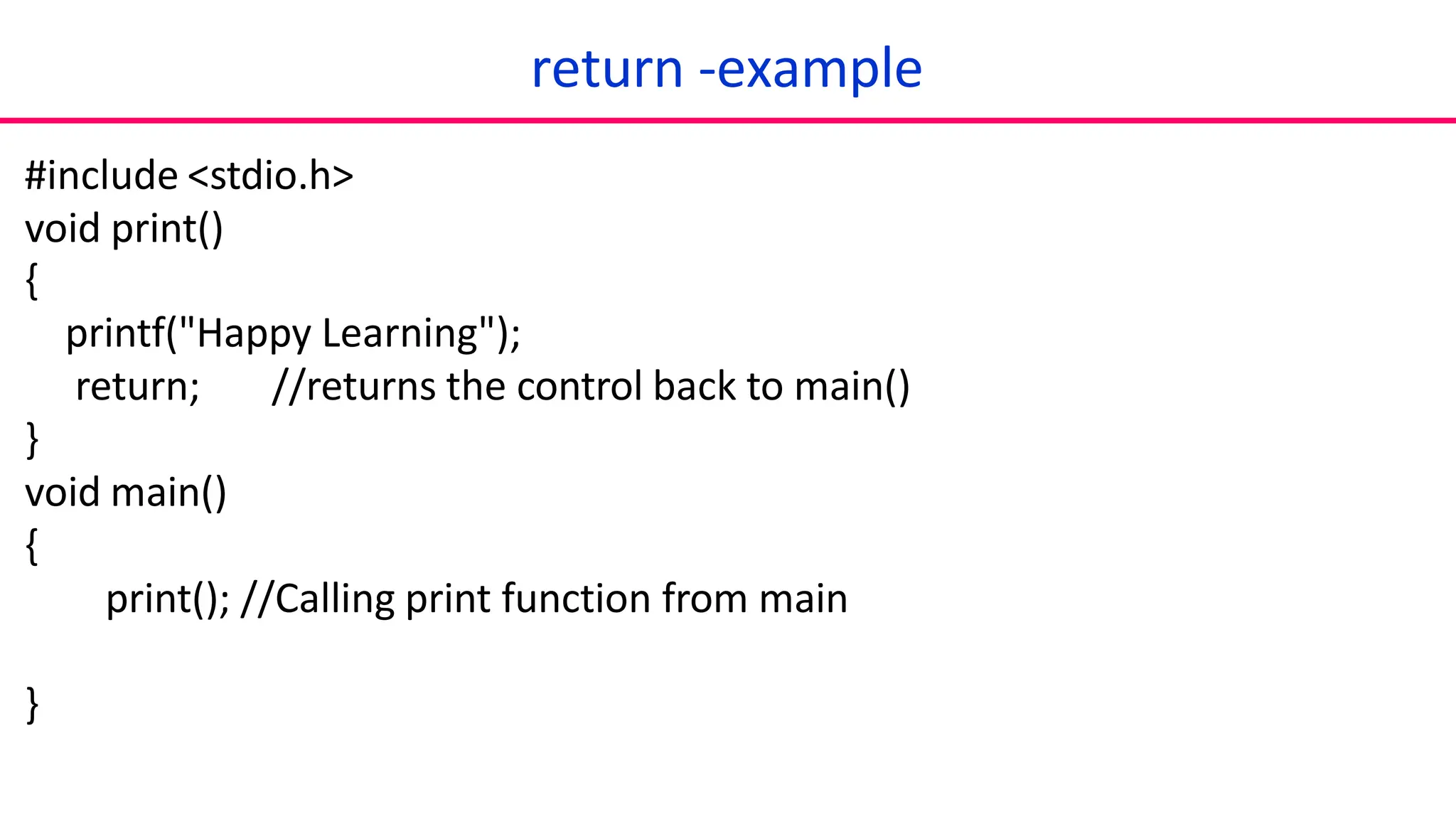 return -example

#include <stdio.h>
void print()
{
   printf("Happy Learning");
    return;      //returns the control back to main()
}
void main()
{
      print(); //Calling print function from main

}